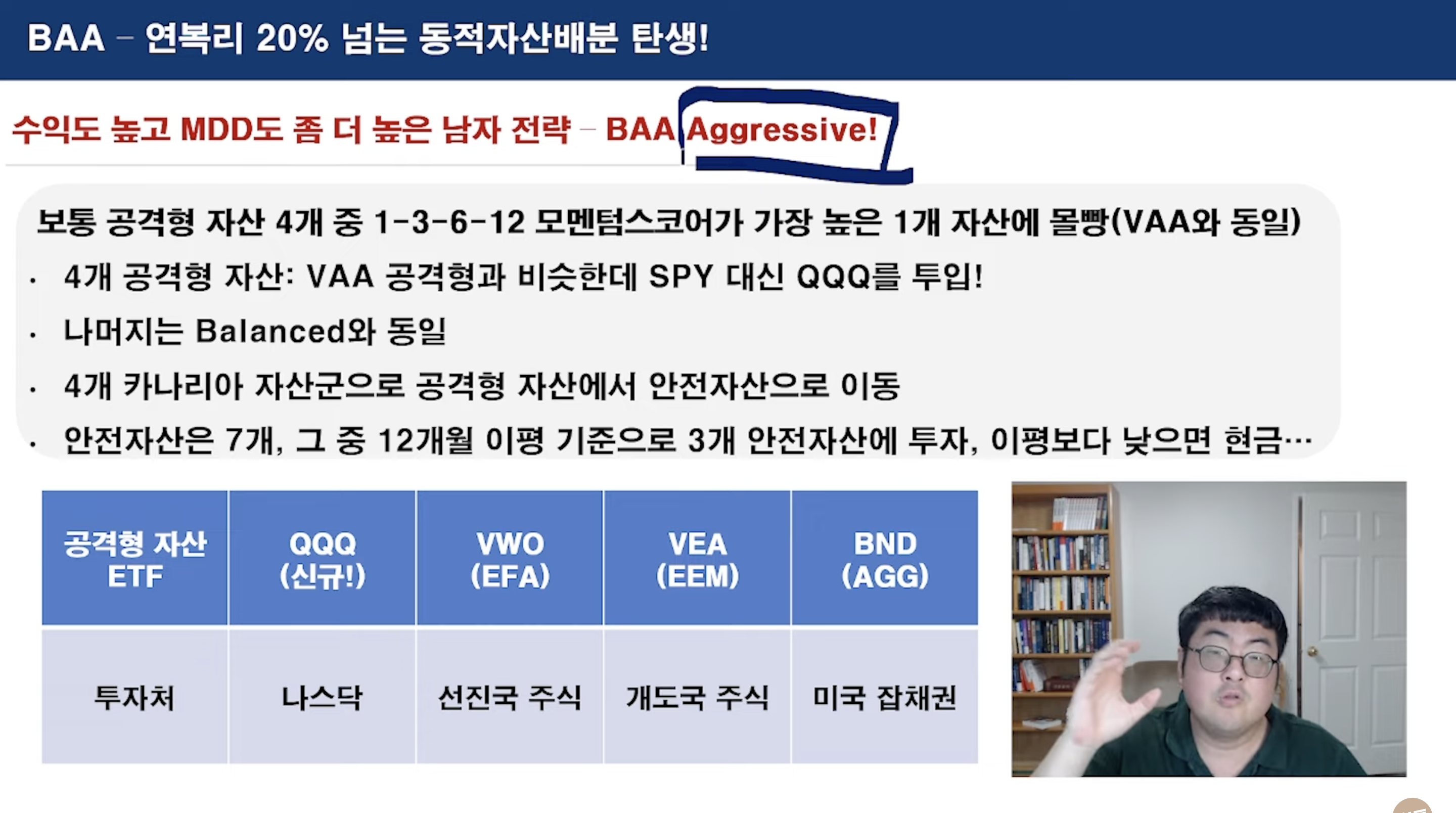 BAA – 연복리 20% 넘는 동적자산배분 탄생!

수익도 높고 MDD도 좀 더 높은 남자 전략 – BAA Aggressive!

보통 공격형 자산 4개 중 1-3-6-12 모멘텀스코어가 가장 높은 1개 자산에 몰빵(VAA와 동일)

· 4개 공격형 자산: VAA 공격형과 비슷한데 SPY 대신 QQQ를 투입!

· 나머지는 Balanced와 동일

· 4개 카나리아 자산군으로 공격형 자산에서 안전자산으로 이동

· 안전자산은 7개, 그 중 12개월 이평 기준으로 3개 안전자산에 투자, 이평보다 낮으면 현금…

| 공격형 자산 ETF | QQQ (신규!) | VWO (EFA) | VEA (EEM) | BND (AGG) |
|---|---|---|---|---|
| 투자처 | 나스닥 | 선진국 주식 | 개도국 주식 | 미국 잡채권 |